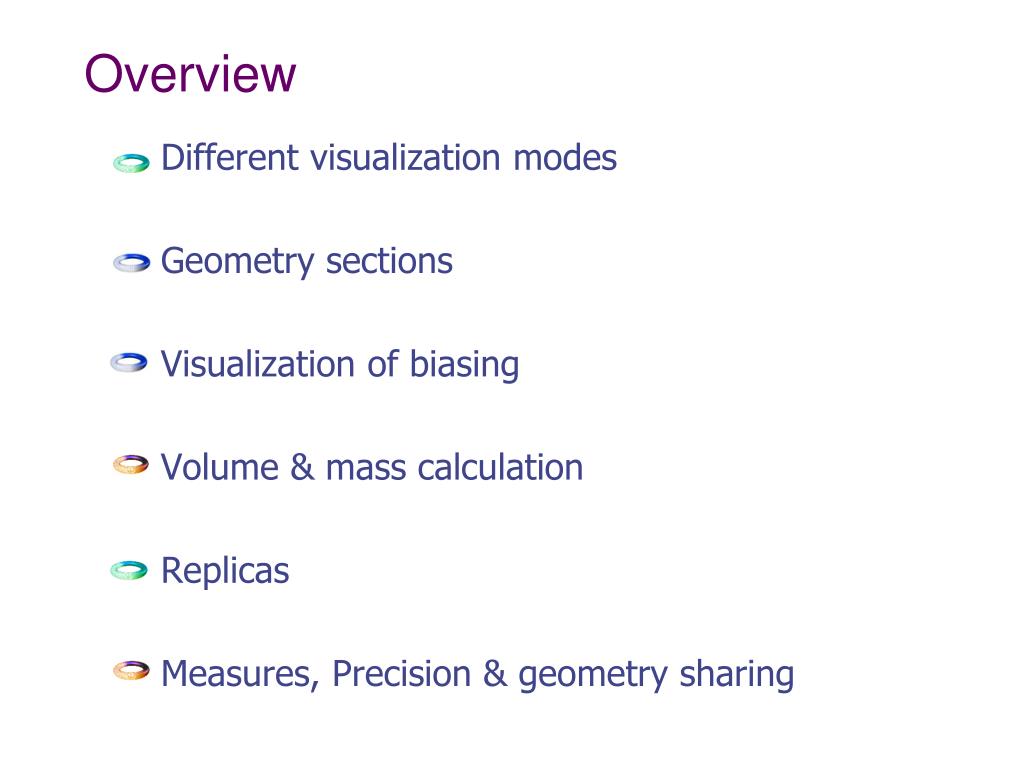 Overview

Different visualization modes

Geometry sections

Visualization of biasing

Volume & mass calculation

Replicas

Measures, Precision & geometry sharing